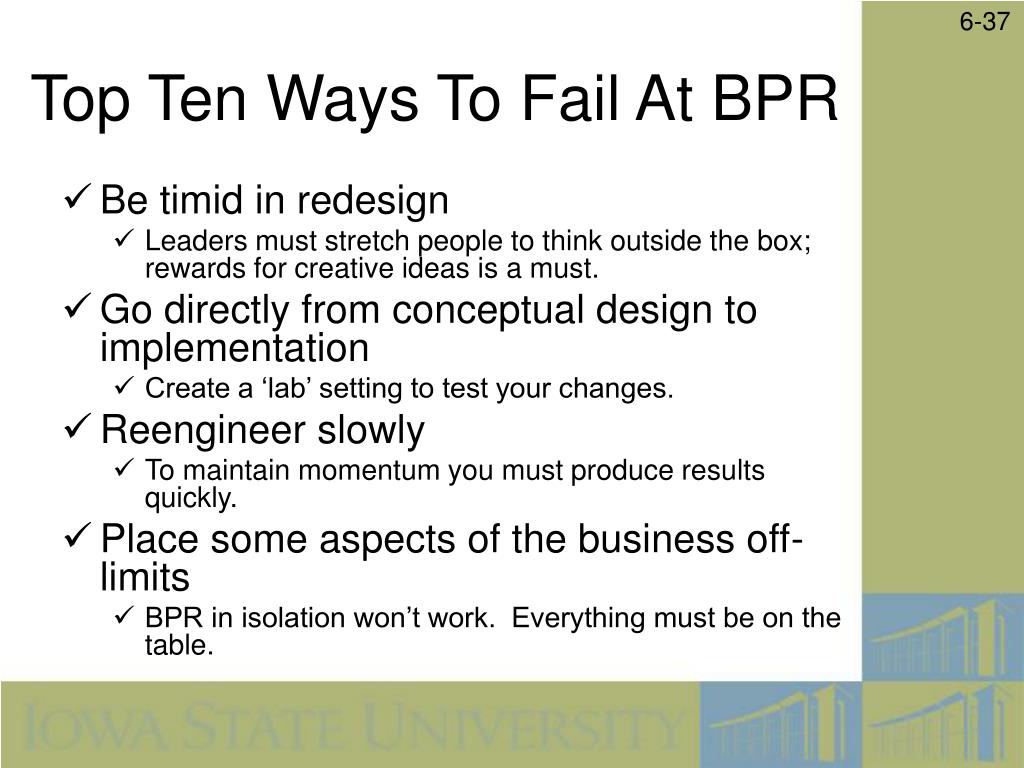 6-37

Top Ten Ways To Fail At BPR

✓ Be timid in redesign
✓ Leaders must stretch people to think outside the box; rewards for creative ideas is a must.
✓ Go directly from conceptual design to implementation
✓ Create a ‘lab’ setting to test your changes.
✓ Reengineer slowly
✓ To maintain momentum you must produce results quickly.
✓ Place some aspects of the business off-limits
✓ BPR in isolation won’t work. Everything must be on the table.

IOWA STATE UNIVERSITY